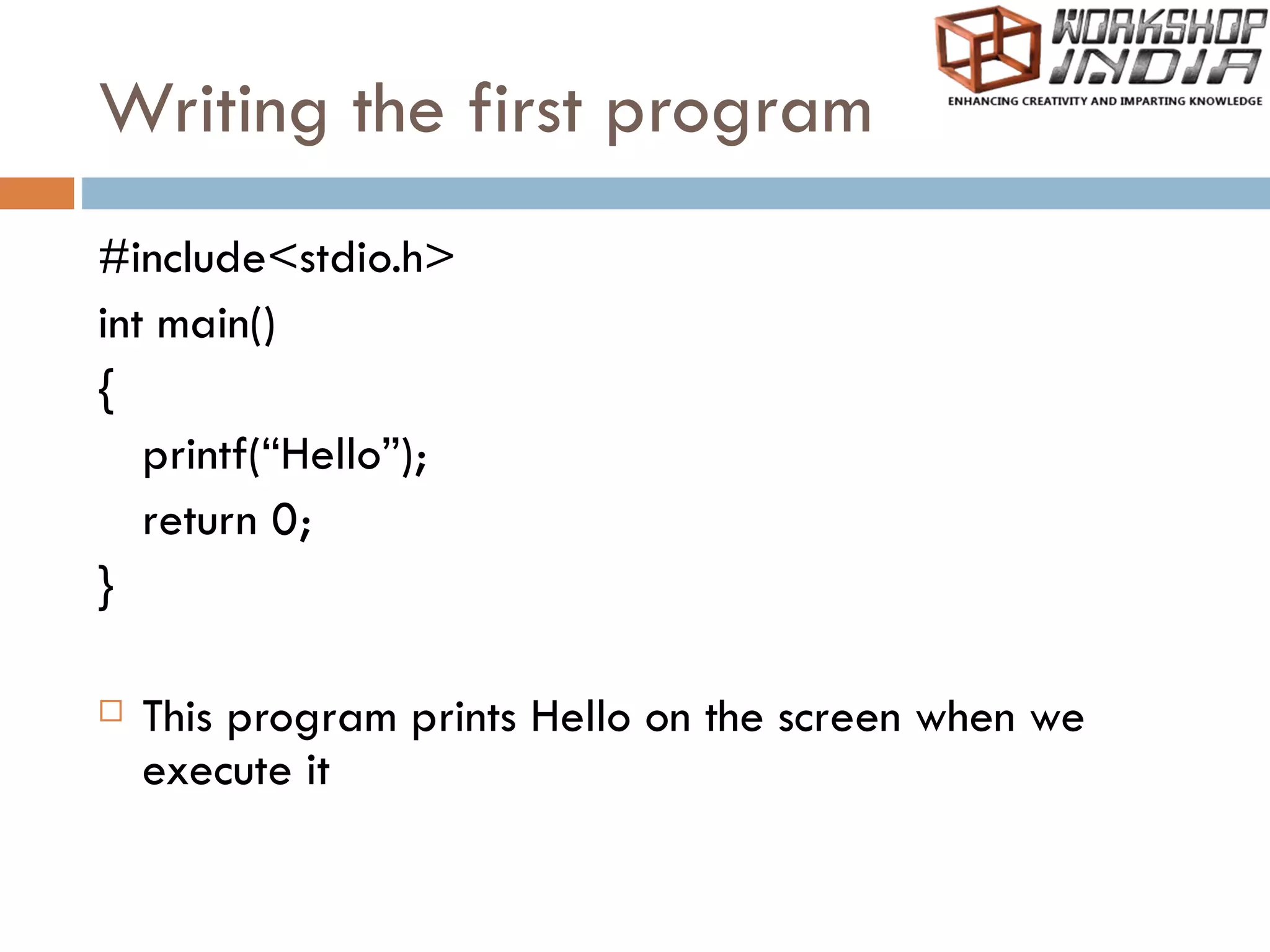 WORKSHOP INDIA
ENHANCING CREATIVITY AND IMPARTING KNOWLEDGE

Writing the first program

#include<stdio.h>
int main()
{
printf(“Hello”);
return 0;
}

This program prints Hello on the screen when we execute it